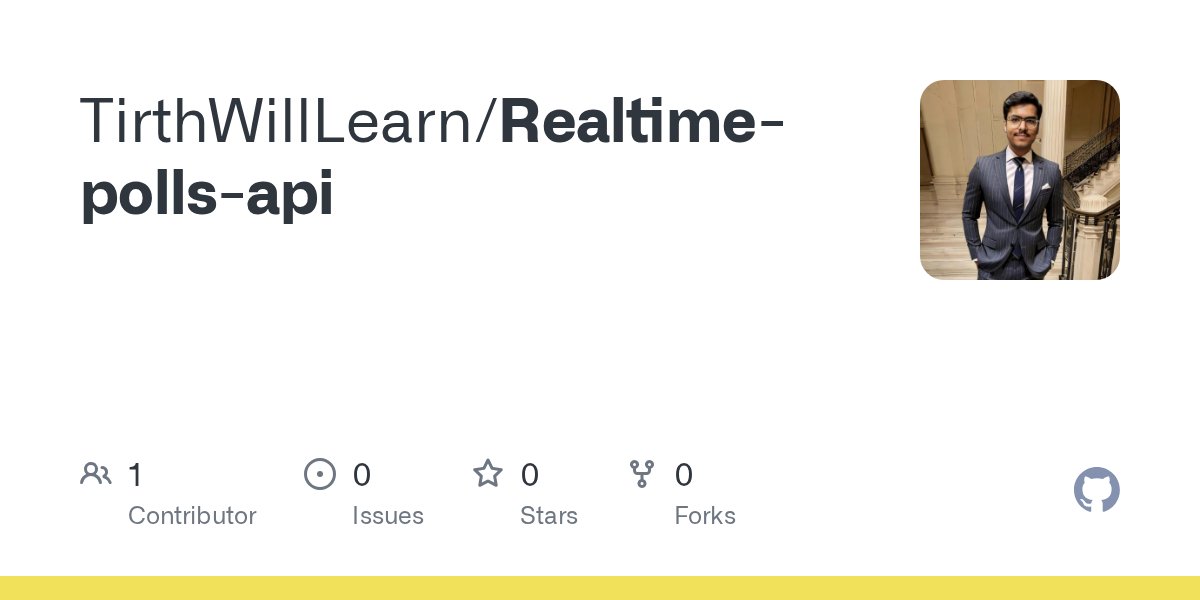 TirthWillLearn/Realtime-polls-api

1 Contributor

0 Issues

0 Stars

0 Forks